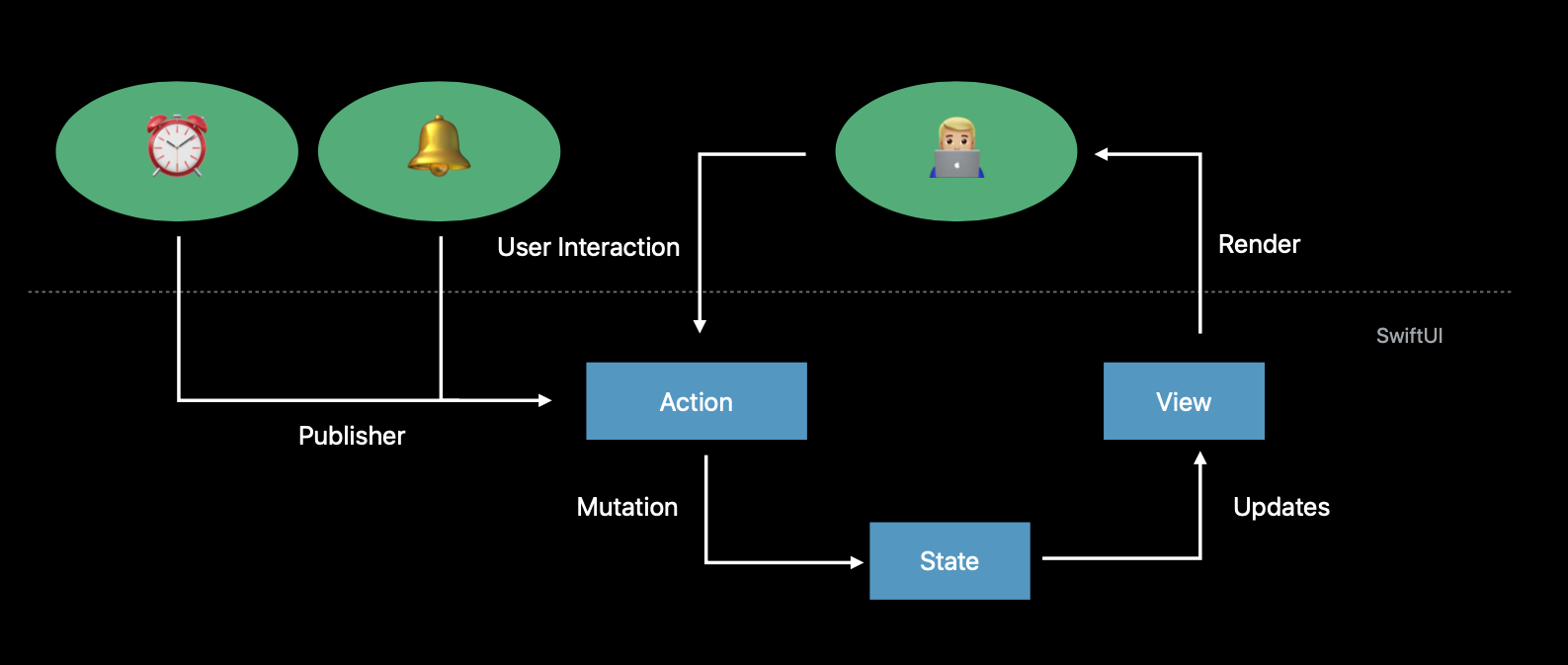 User Interaction

Render

SwiftUI

Action

View

Publisher

Mutation

Updates

State